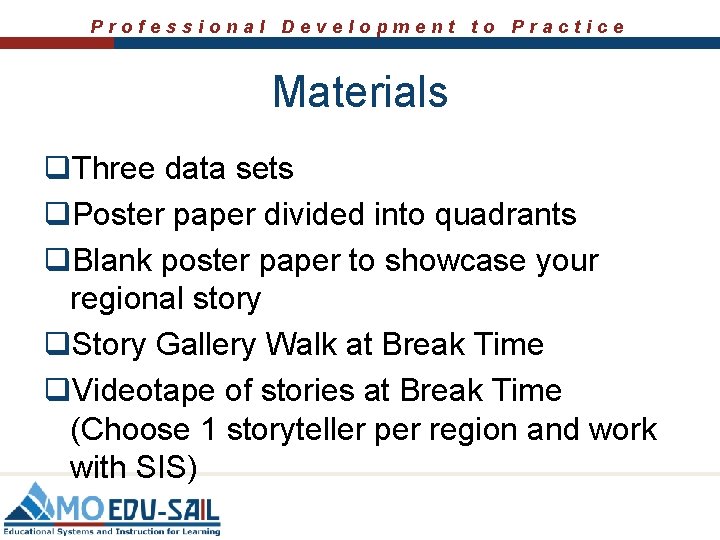 Professional Development to Practice

Materials

❑Three data sets

❑Poster paper divided into quadrants

❑Blank poster paper to showcase your regional story

❑Story Gallery Walk at Break Time

❑Videotape of stories at Break Time (Choose 1 storyteller per region and work with SIS)

MO EDU-SAIL
Educational Systems and Instruction for Learning